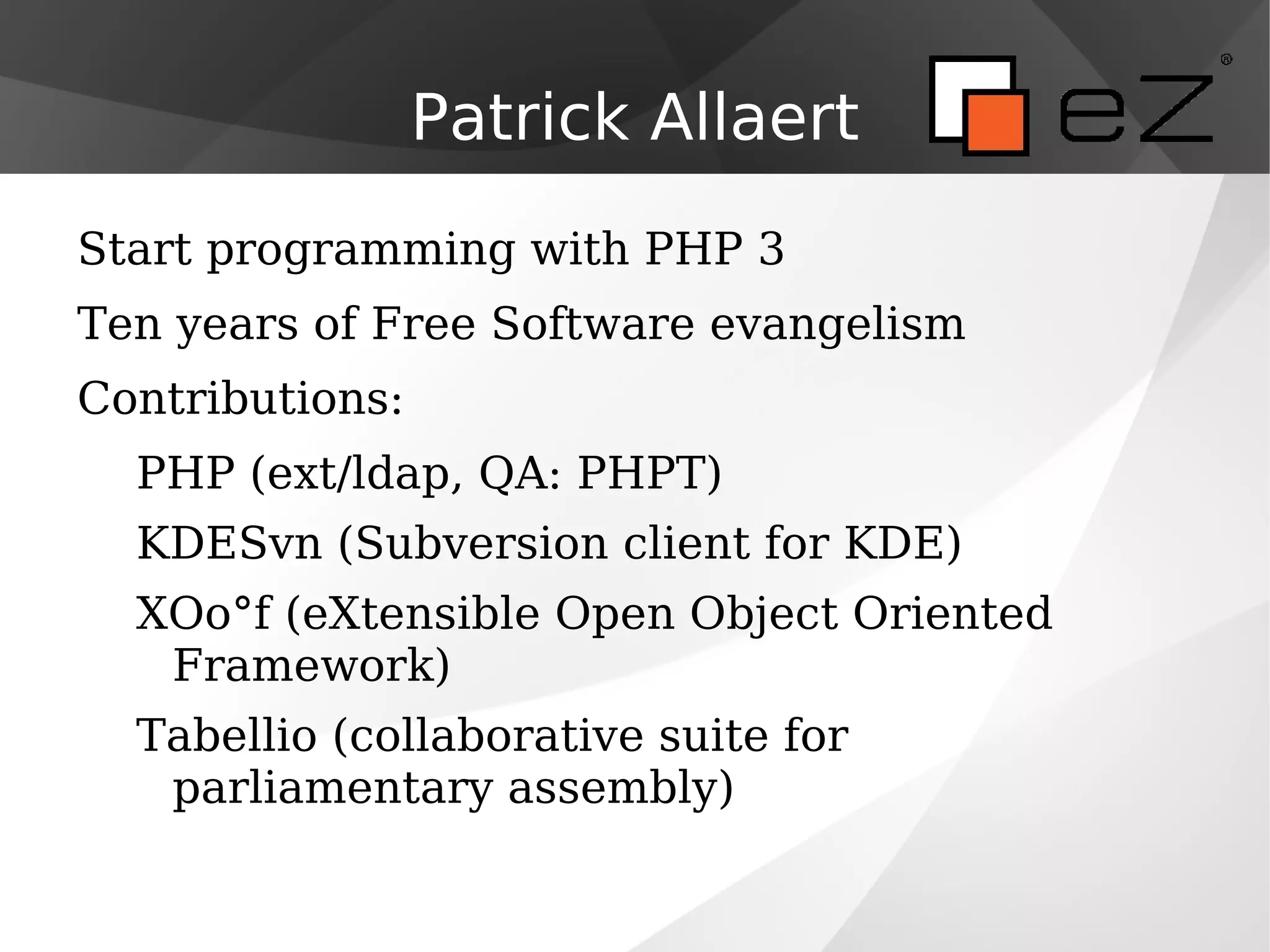 Patrick Allaert

eZ®

Start programming with PHP 3

Ten years of Free Software evangelism

Contributions:

PHP (ext/ldap, QA: PHPT)

KDESvn (Subversion client for KDE)

XOo°f (eXtensible Open Object Oriented Framework)

Tabellio (collaborative suite for parliamentary assembly)